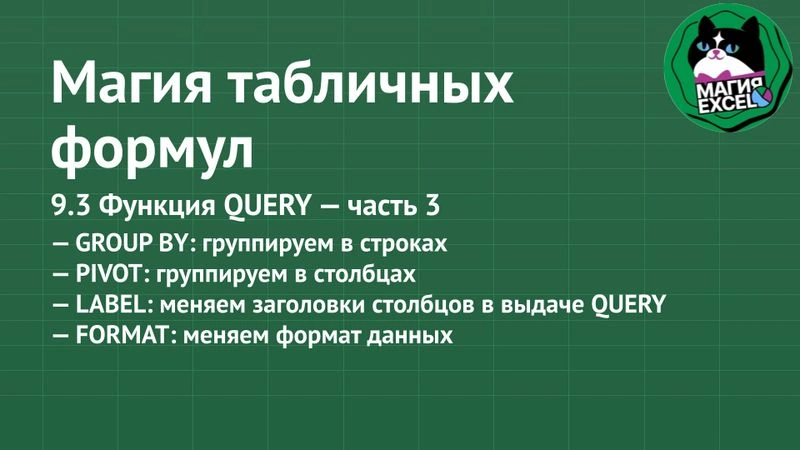 Магия табличных формул

9.3 Функция QUERY — часть 3

— GROUP BY: группируем в строках
— PIVOT: группируем в столбцах
— LABEL: меняем заголовки столбцов в выдаче QUERY
— FORMAT: меняем формат данных

МАГИЯ EXCEL